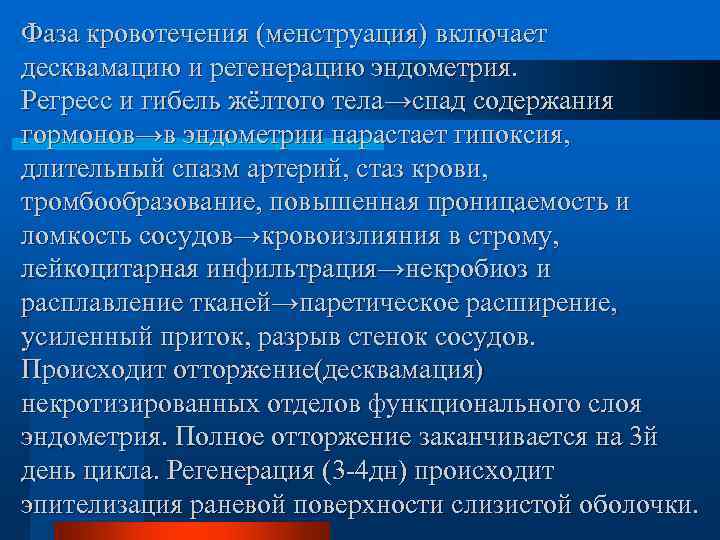 Фаза кровотечения (менструация) включает десквамацию и регенерацию эндометрия. Регресс и гибель жёлтого тела→спад содержания гормонов→в эндометрии нарастает гипоксия, длительный спазм артерий, стаз крови, тромбообразование, повышенная проницаемость и ломкость сосудов→кровоизлияния в строму, лейкоцитарная инфильтрация→некробиоз и расплавление тканей→паретическое расширение, усиленный приток, разрыв стенок сосудов. Происходит отторжение(десквамация) некротизированных отделов функционального слоя эндометрия. Полное отторжение заканчивается на 3й день цикла. Регенерация (3-4дн) происходит эпителизация раневой поверхности слизистой оболочки.